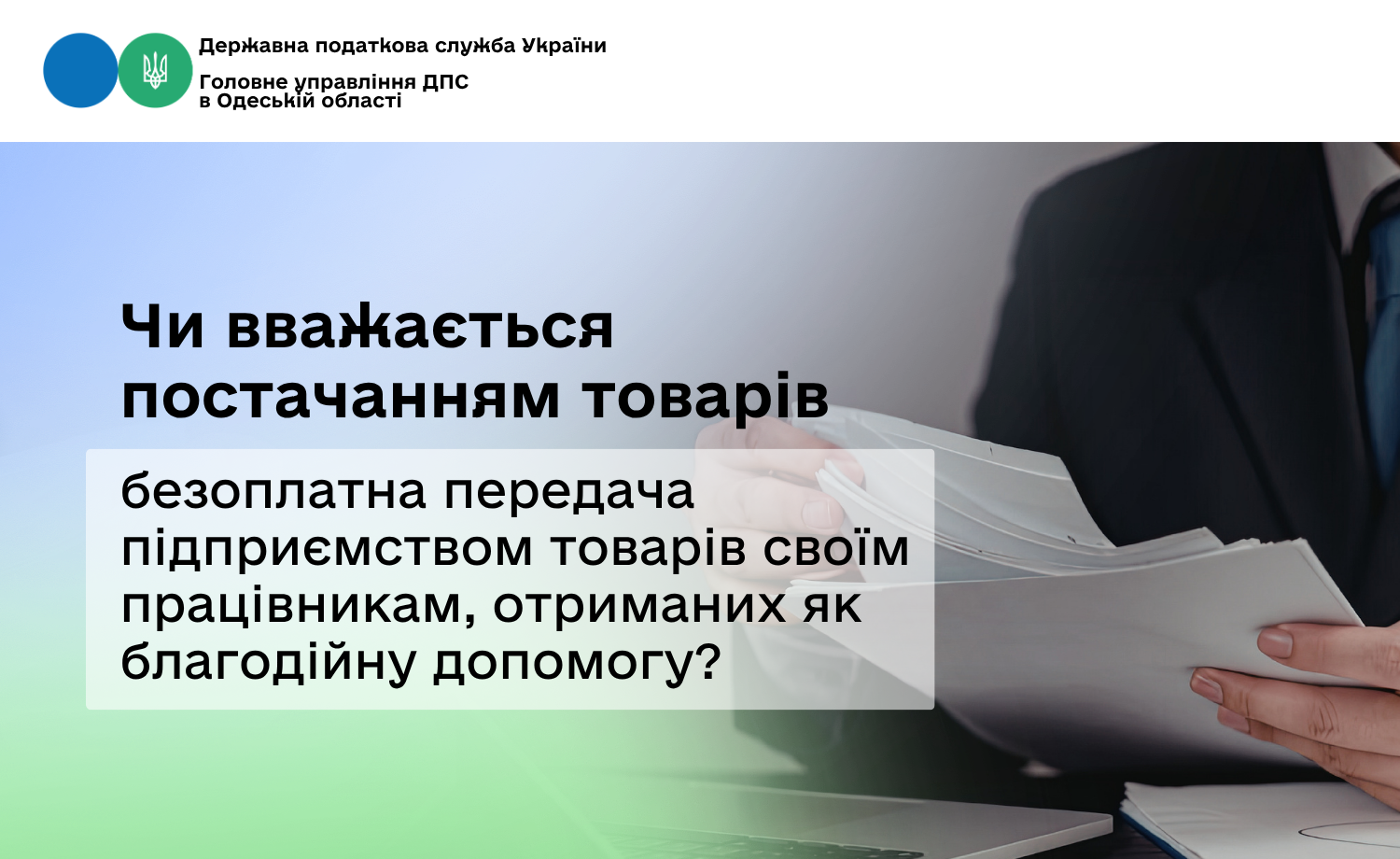 Державна податкова служба України

Головне управління ДПС в Одеській області

Чи вважається постачанням товарів

безоплатна передача підприємством товарів своїм працівникам, отриманих як благодійну допомогу?